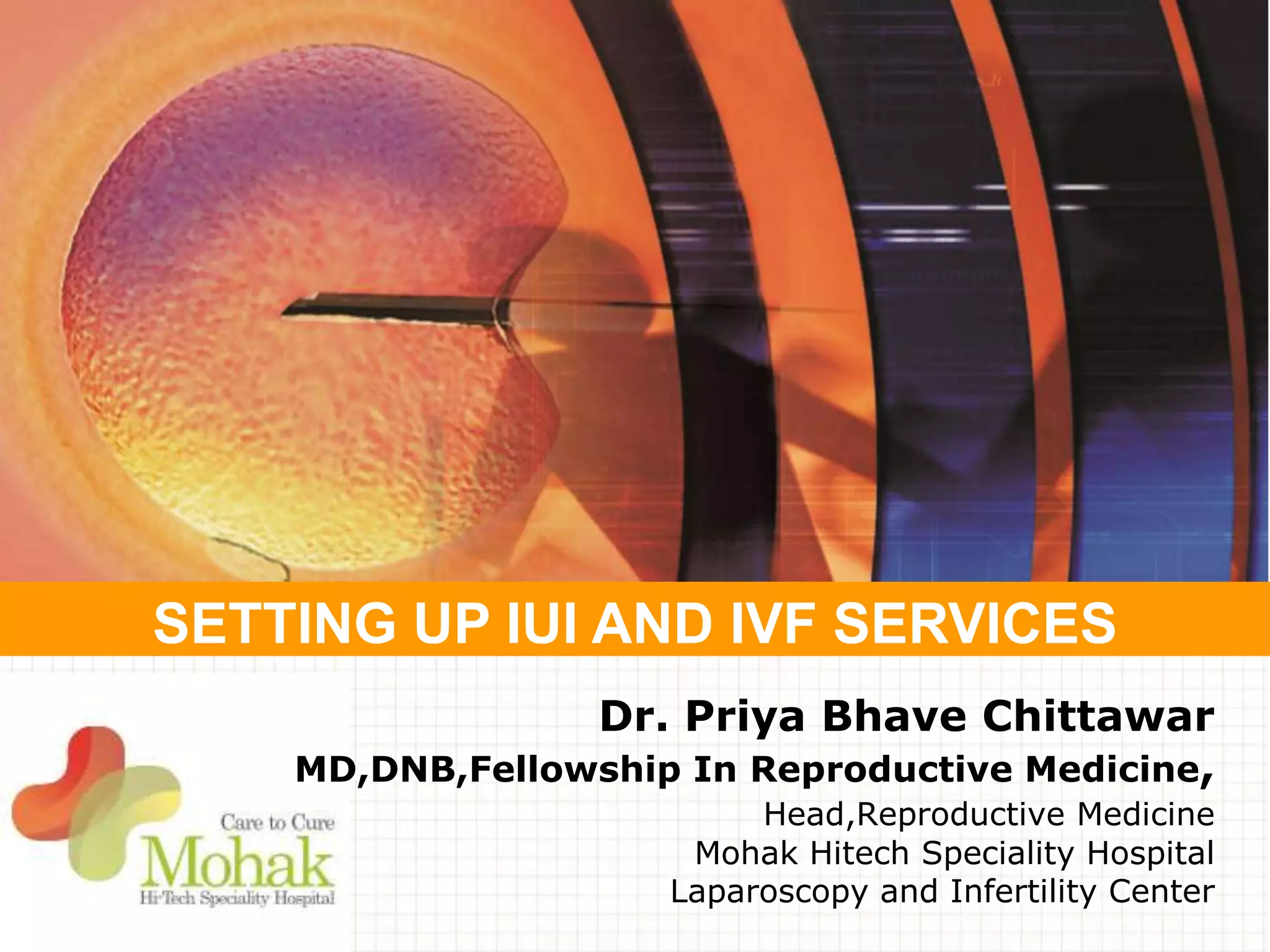 SETTING UP IUI AND IVF SERVICES

Dr. Priya Bhave Chittawar
MD,DNB,Fellowship In Reproductive Medicine,
Head,Reproductive Medicine
Mohak Hitech Speciality Hospital
Laparoscopy and Infertility Center

Care to Cure
Mohak
Hi-Tech Speciality Hospital